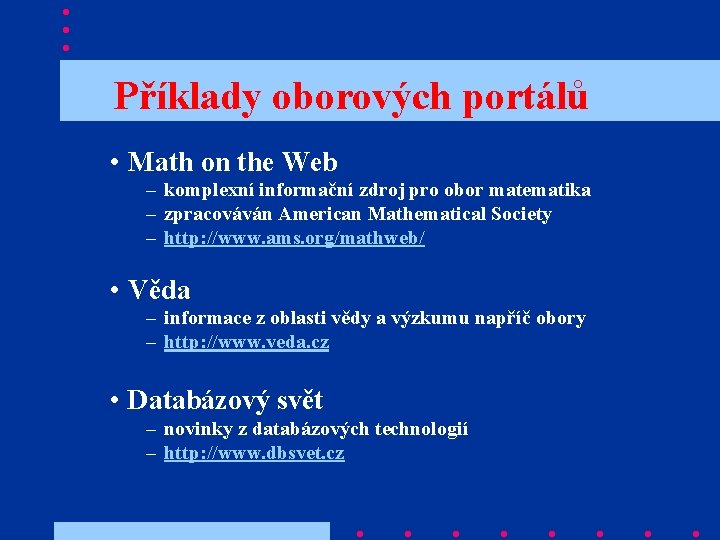 Příklady oborových portálů

• Math on the Web
– komplexní informační zdroj pro obor matematika
– zpracováván American Mathematical Society
– http://www.ams.org/mathweb/

• Věda
– informace z oblasti vědy a výzkumu napříč obory
– http://www.veda.cz

• Databázový svět
– novinky z databázových technologií
– http://www.dbsvet.cz